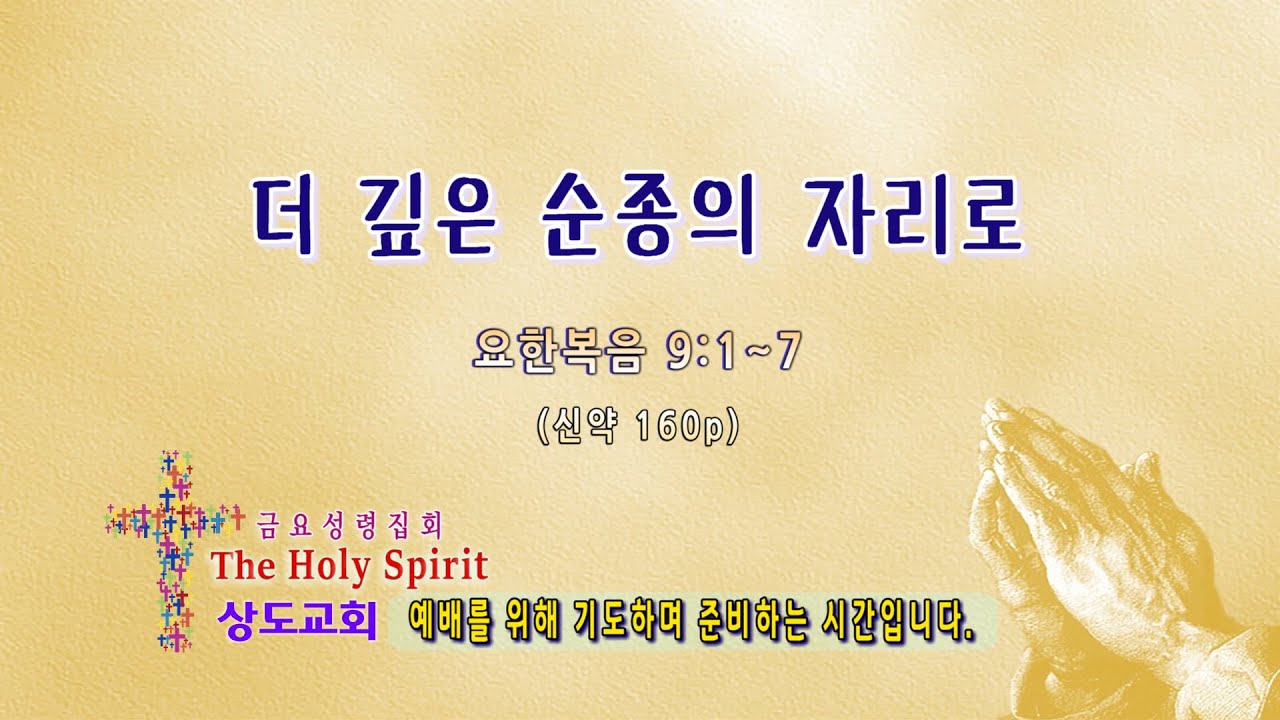 더 깊은 순종의 자리로

요한복음 9:1~7

(신약 160p)

금요성령집회
The Holy Spirit
상도교회

예배를 위해 기도하며 준비하는 시간입니다.